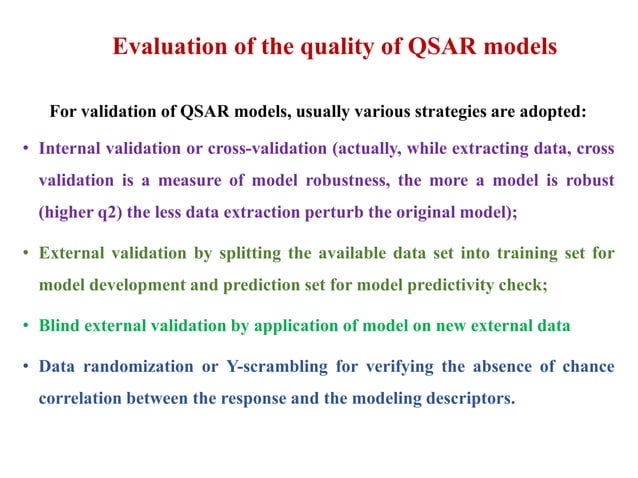 Evaluation of the quality of QSAR models

For validation of QSAR models, usually various strategies are adopted:

• Internal validation or cross-validation (actually, while extracting data, cross validation is a measure of model robustness, the more a model is robust (higher q2) the less data extraction perturb the original model);

• External validation by splitting the available data set into training set for model development and prediction set for model predictivity check;

• Blind external validation by application of model on new external data

• Data randomization or Y-scrambling for verifying the absence of chance correlation between the response and the modeling descriptors.